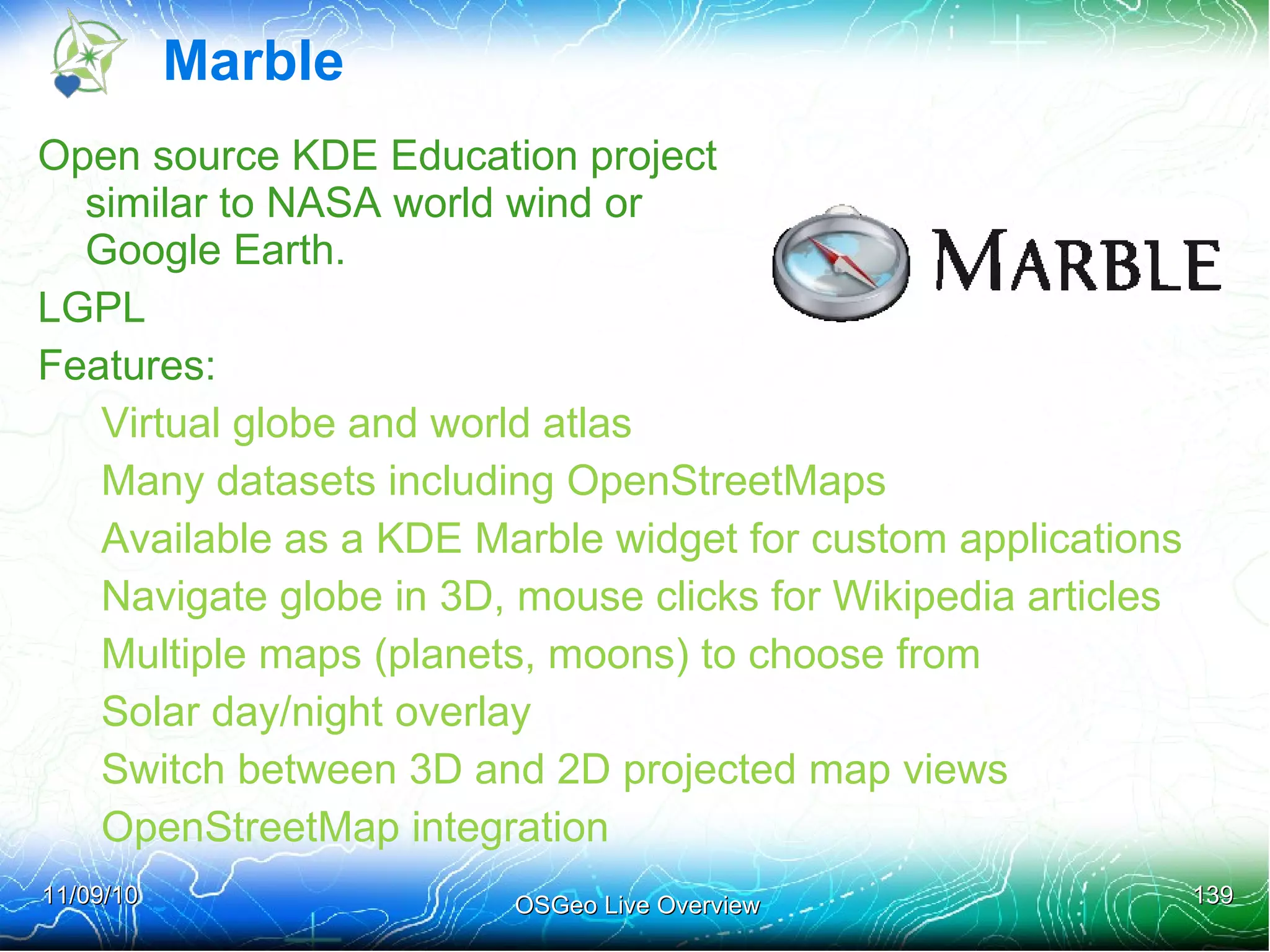 Marble

Open source KDE Education project similar to NASA world wind or Google Earth.

MARBLE

LGPL

Features:

Virtual globe and world atlas

Many datasets including OpenStreetMaps

Available as a KDE Marble widget for custom applications

Navigate globe in 3D, mouse clicks for Wikipedia articles

Multiple maps (planets, moons) to choose from

Solar day/night overlay

Switch between 3D and 2D projected map views

OpenStreetMap integration

11/09/10

OSGeo Live Overview

139